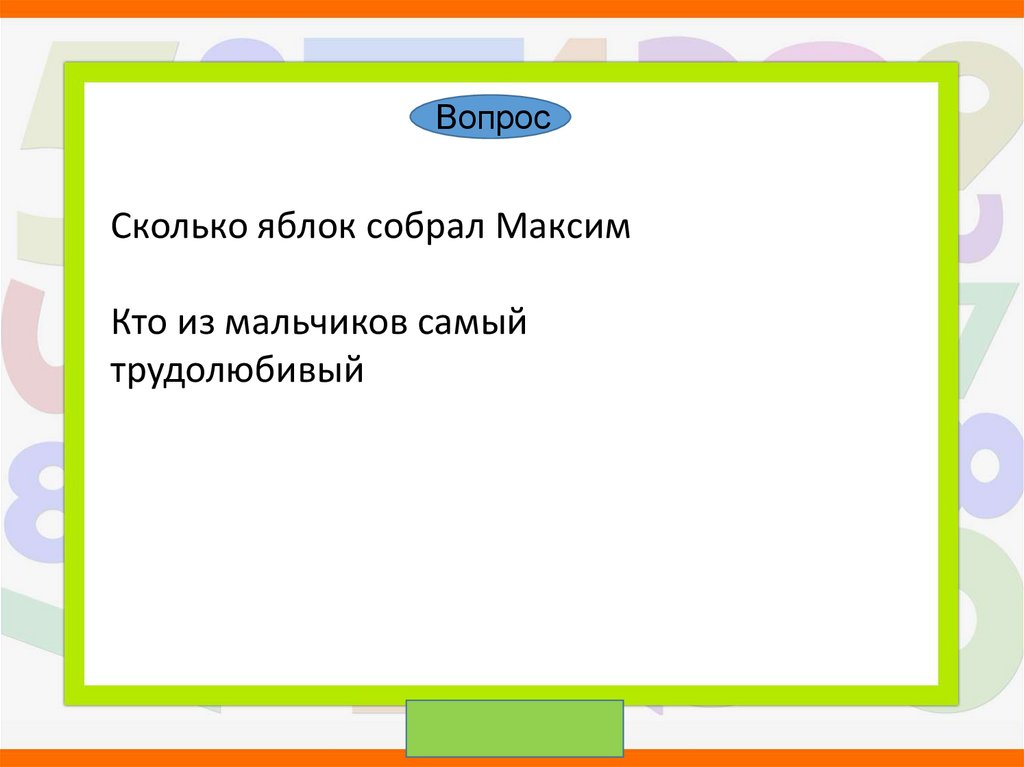 Вопрос

Сколько яблок собрал Максим

Кто из мальчиков самый трудолюбивый